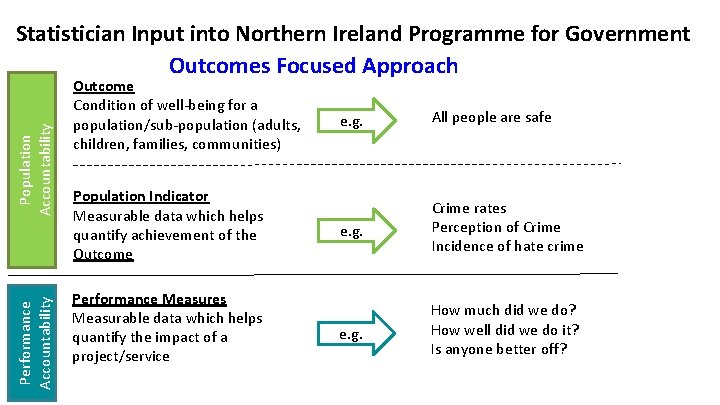 Statistician Input into Northern Ireland Programme for Government

Outcomes Focused Approach

Population Accountability

Outcome
Condition of well-being for a population/sub-population (adults, children, families, communities)

e.g.

All people are safe

Population Indicator
Measurable data which helps quantify achievement of the Outcome

e.g.

Crime rates
Perception of Crime
Incidence of hate crime

Performance Accountability

Performance Measures
Measurable data which helps quantify the impact of a project/service

e.g.

How much did we do?
How well did we do it?
Is anyone better off?